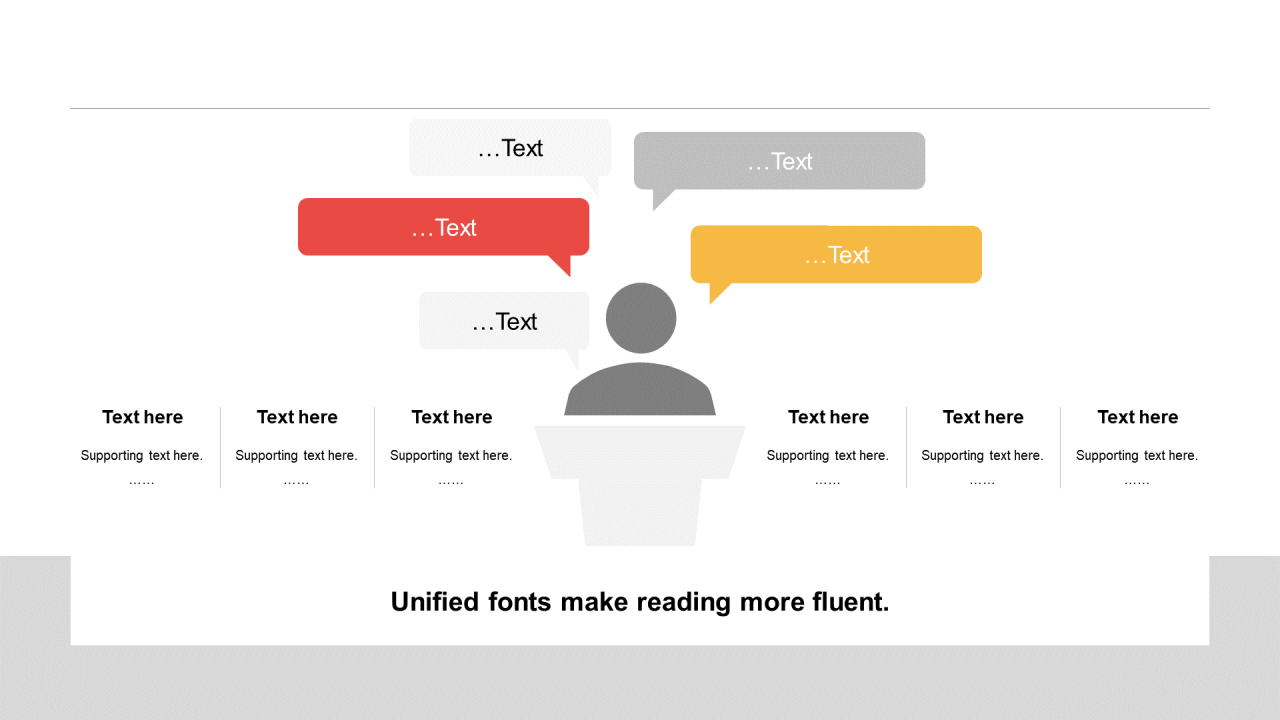 …Text

…Text

…Text

…Text

…Text

Text here

Supporting text here.

……

Text here

Supporting text here.

……

Text here

Supporting text here.

……

Text here

Supporting text here.

……

Text here

Supporting text here.

……

Text here

Supporting text here.

……

Unified fonts make reading more fluent.